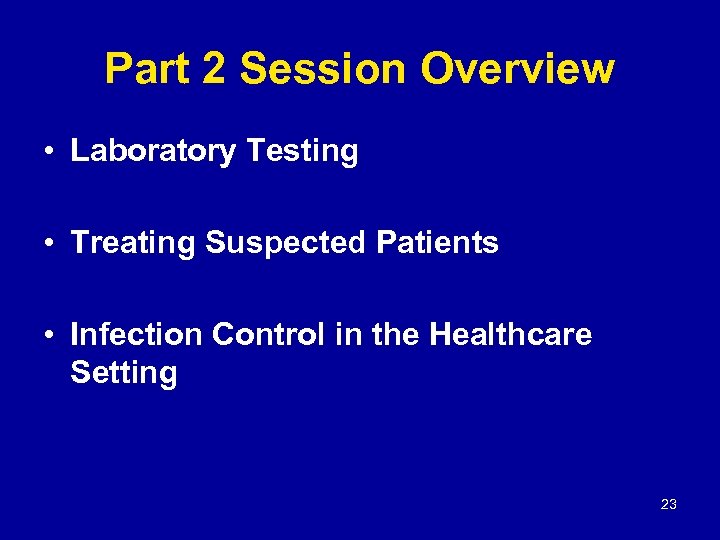 Part 2 Session Overview

• Laboratory Testing

• Treating Suspected Patients

• Infection Control in the Healthcare Setting

23